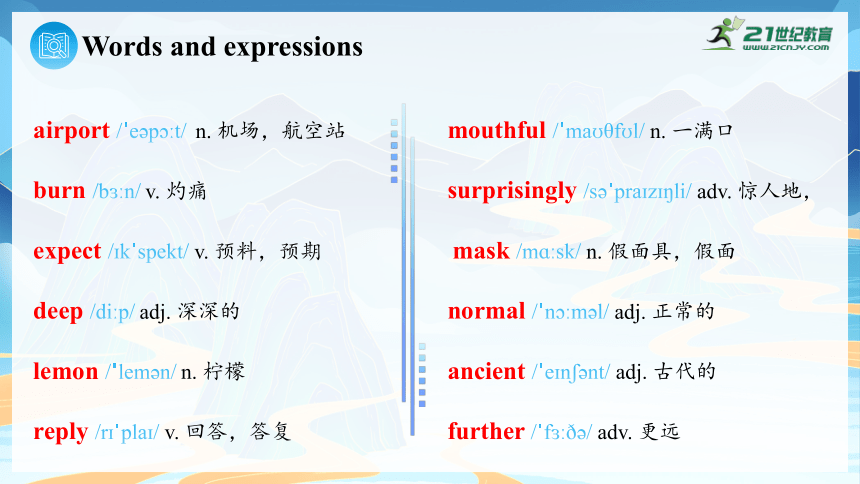 Words and expressions

21世纪教育
www.21cnjy.com

airport /ˈeəpɔːt/ n. 机场，航空站

burn /bɜːn/ v. 灼痛

expect /ɪkˈspekt/ v. 预料，预期

deep /diːp/ adj. 深深的

lemon /ˈlemən/ n. 柠檬

reply /rɪˈplaɪ/ v. 回答，答复

mouthful /ˈmaʊθfʊl/ n. 一满口

surprisingly /səˈpraɪzɪŋli/ adv. 惊人地，

mask /mɑːsk/ n. 假面具，假面

normal /ˈnɔːməl/ adj. 正常的

ancient /ˈeɪnʃənt/ adj. 古代的

further /ˈfɜːðə/ adv. 更远